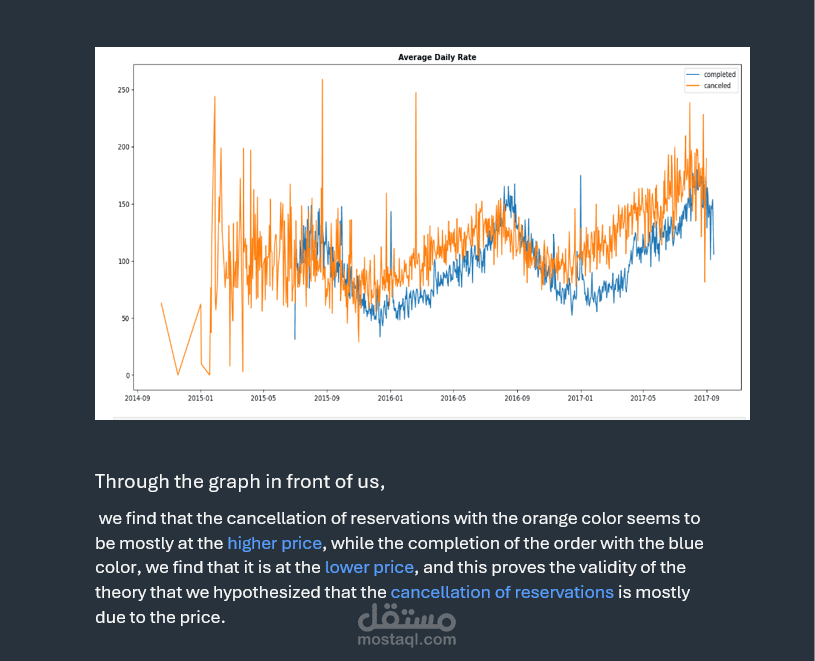 Average Daily Rate

completed
canceled

250
200
150
100
50
0

2014-09 2015-01 2015-05 2015-09 2016-01 2016-05 2016-09 2017-01 2017-05 2017-09

Through the graph in front of us,

we find that the cancellation of reservations with the orange color seems to be mostly at the higher price, while the completion of the order with the blue color, we find that it is at the lower price, and this proves the validity of the theory that we hypothesized that the cancellation of reservations is mostly due to the price.

مستقل
mostaql.com